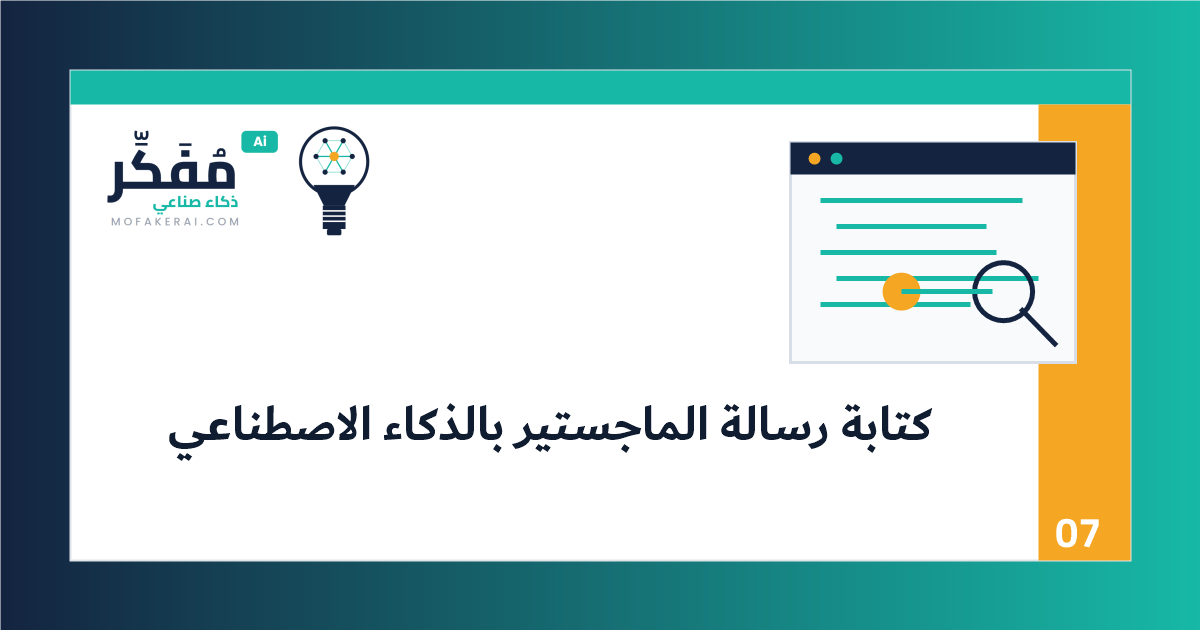 Ai
مُفَكِّر
ذكاء صناعي
MOFAKERAI.COM

كتابة رسالة الماجستير بالذكاء الاصطناعي

07